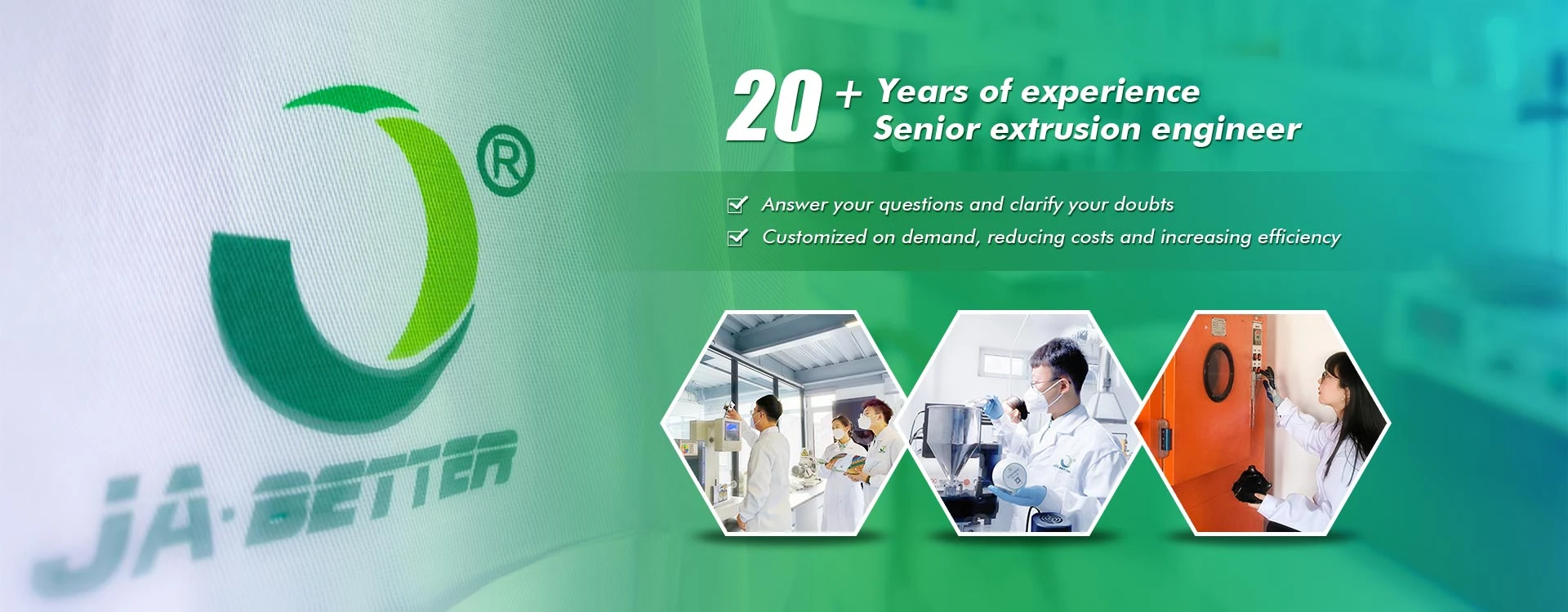 ®
JA·BETTER

20+ Years of experience
Senior extrusion engineer

Answer your questions and clarify your doubts
Customized on demand, reducing costs and increasing efficiency